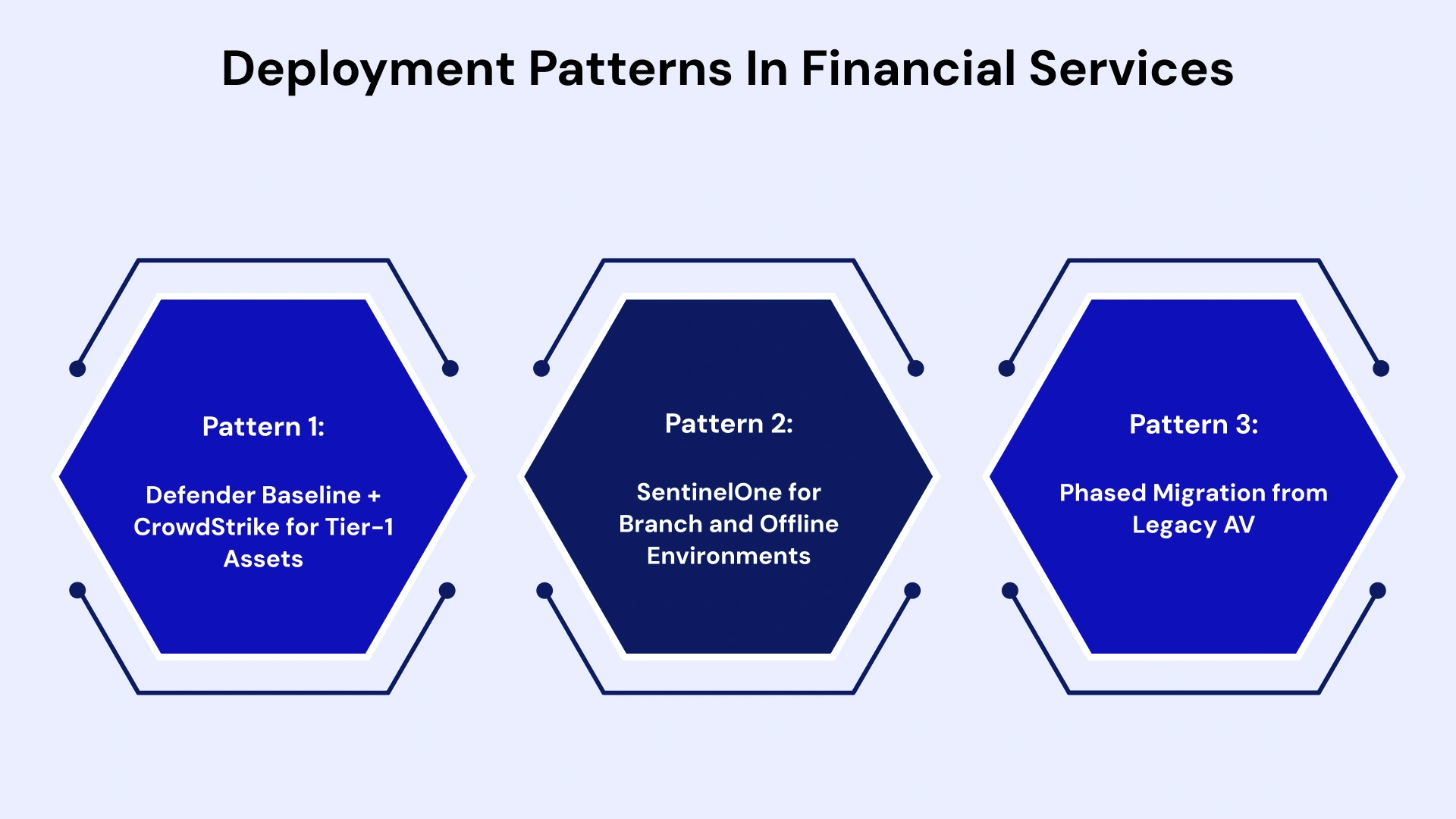 Deployment Patterns In Financial Services

Pattern 1:

Defender Baseline + CrowdStrike for Tier-1 Assets

Pattern 2:

SentinelOne for Branch and Offline Environments

Pattern 3:

Phased Migration from Legacy AV